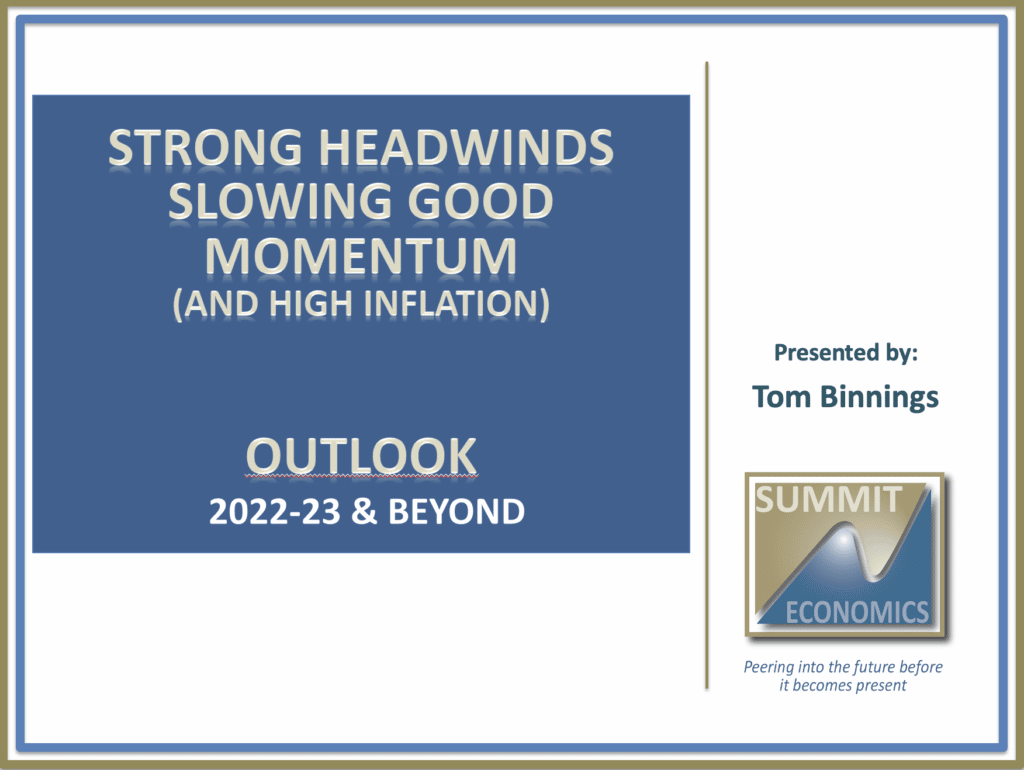 STRONG HEADWINDS SLOWING GOOD MOMENTUM
(AND HIGH INFLATION)

OUTLOOK
2022-23 & BEYOND

Presented by:
Tom Binnings

SUMMIT
ECONOMICS

Peering into the future before it becomes present